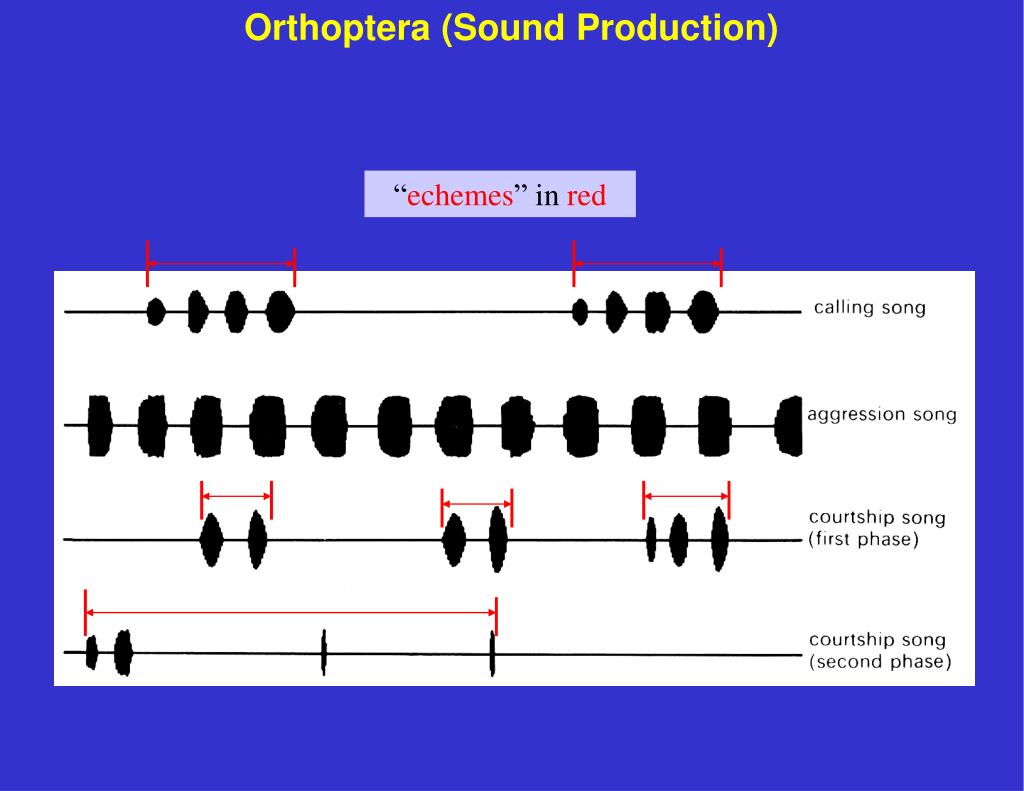 Orthoptera (Sound Production)

“echemes” in red

calling song

aggression song

courtship song
(first phase)

courtship song
(second phase)